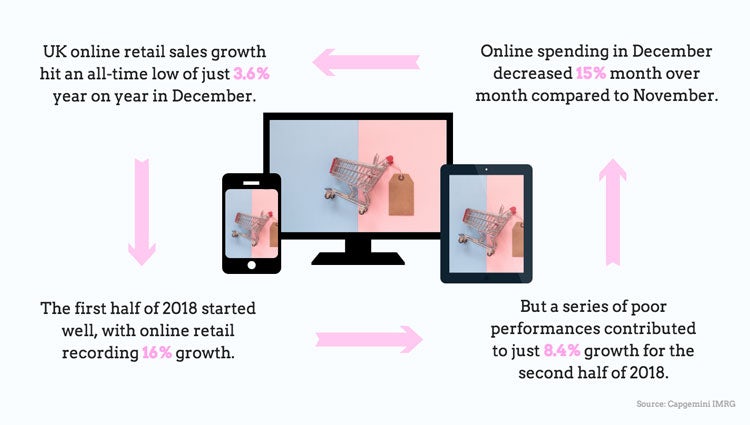 UK online retail sales growth hit an all-time low of just 3.6% year on year in December.

Online spending in December decreased 15% month over month compared to November.

The first half of 2018 started well, with online retail recording 16% growth.

But a series of poor performances contributed to just 8.4% growth for the second half of 2018.

Source: Capgemini IMRG